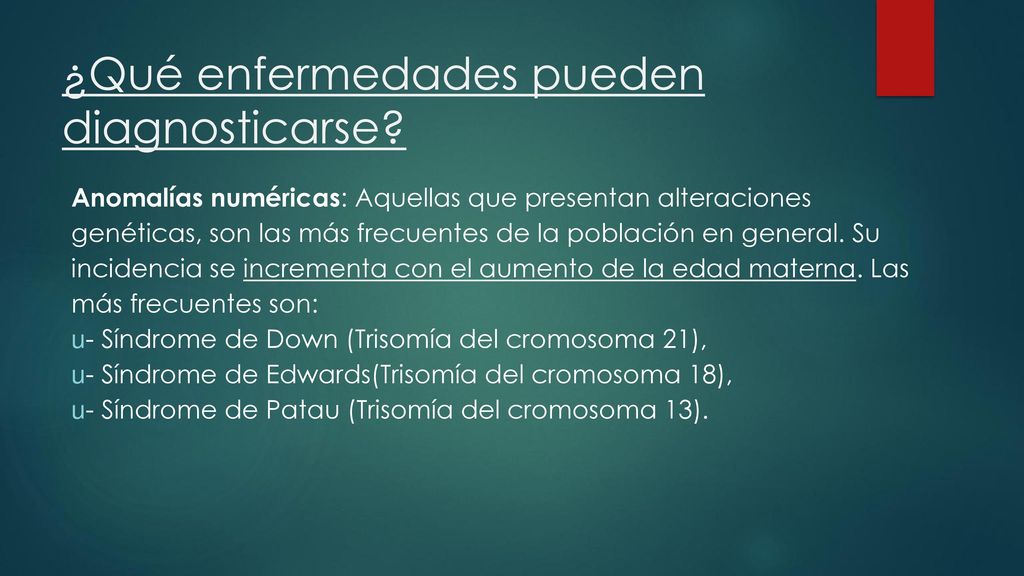 ¿Qué enfermedades pueden diagnosticarse?

Anomalías numéricas: Aquellas que presentan alteraciones genéticas, son las más frecuentes de la población en general. Su incidencia se incrementa con el aumento de la edad materna. Las más frecuentes son:
u- Síndrome de Down (Trisomía del cromosoma 21),
u- Síndrome de Edwards(Trisomía del cromosoma 18),
u- Síndrome de Patau (Trisomía del cromosoma 13).